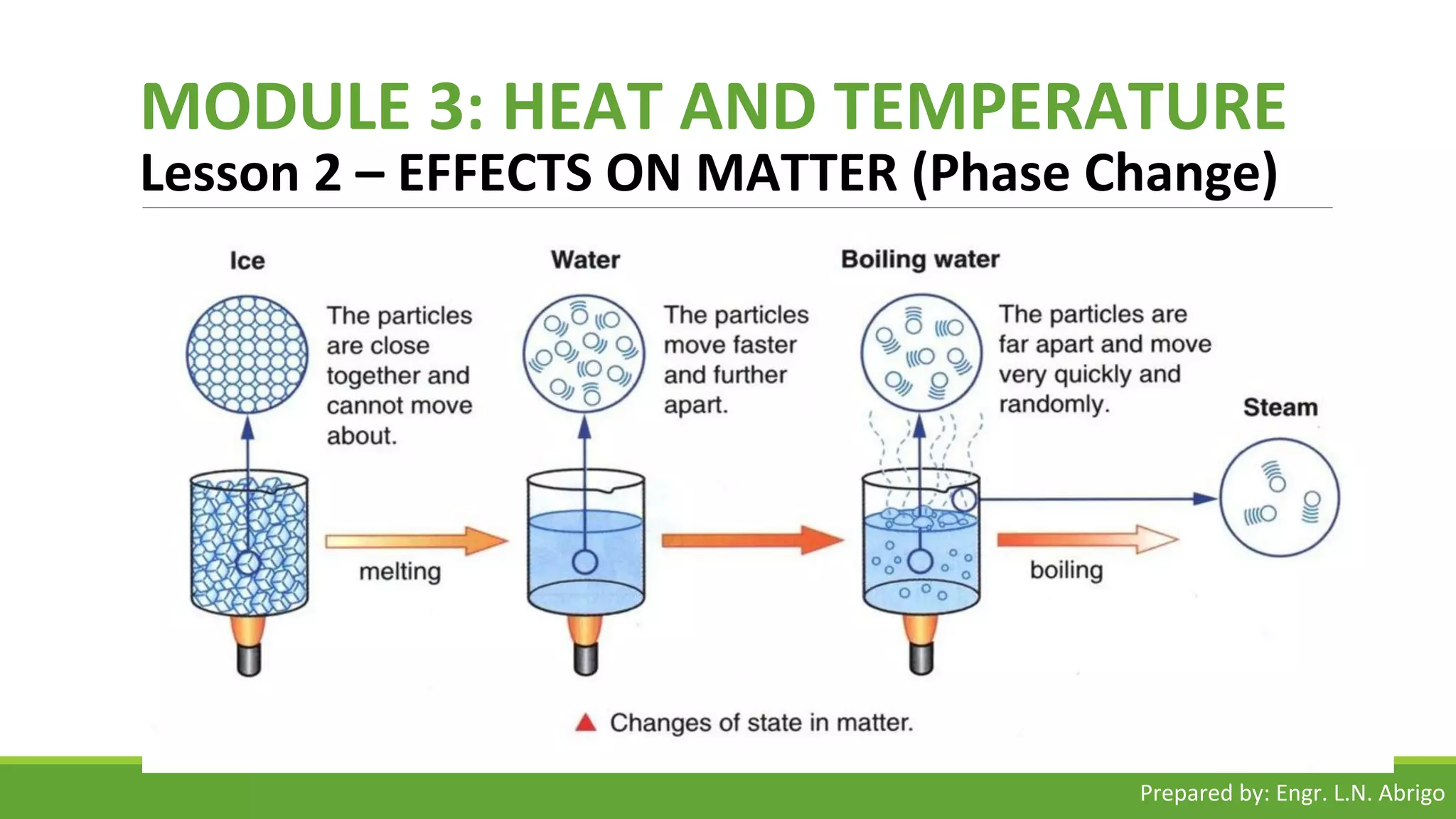 MODULE 3: HEAT AND TEMPERATURE
Lesson 2 – EFFECTS ON MATTER (Phase Change)

Ice

The particles are close together and cannot move about.

Water

The particles move faster and further apart.

Boiling water

The particles are far apart and move very quickly and randomly.

Steam

melting

boiling

▲ Changes of state in matter.

Prepared by: Engr. L.N. Abrigo